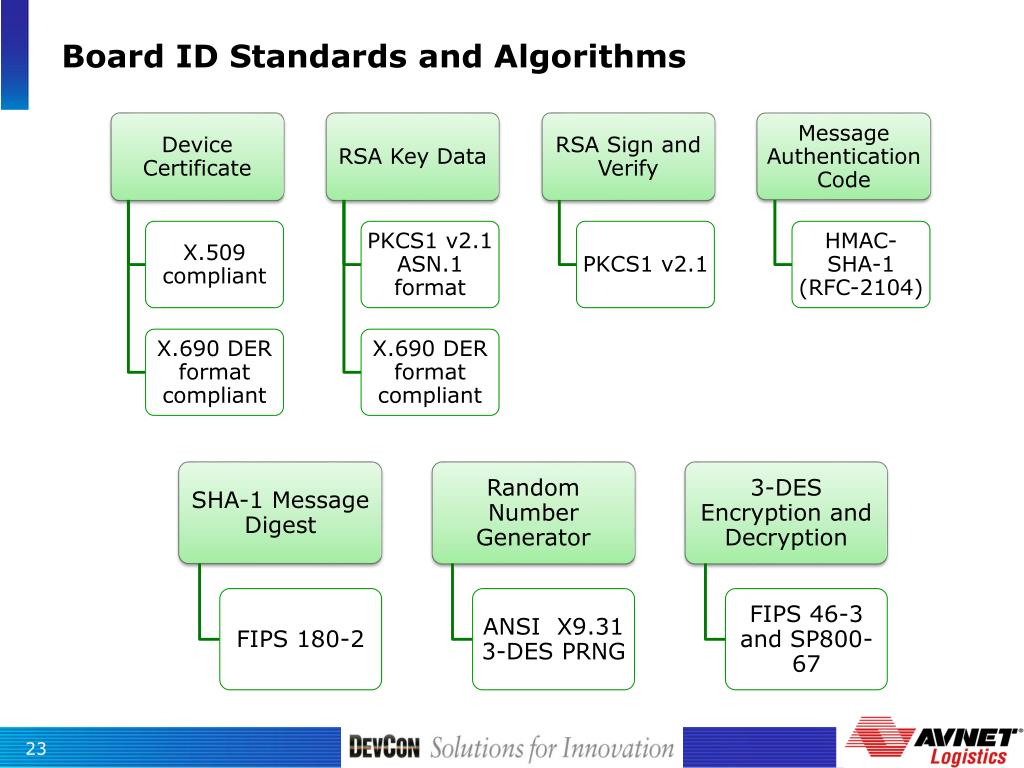 Board ID Standards and Algorithms

Device Certificate

X.509 compliant

X.690 DER format compliant

RSA Key Data

PKCS1 v2.1 ASN.1 format

X.690 DER format compliant

RSA Sign and Verify

PKCS1 v2.1

Message Authentication Code

HMAC-SHA-1 (RFC-2104)

SHA-1 Message Digest

FIPS 180-2

Random Number Generator

ANSI X9.31 3-DES PRNG

3-DES Encryption and Decryption

FIPS 46-3 and SP800-67

23

DEVCON Solutions for Innovation

AVNET Logistics